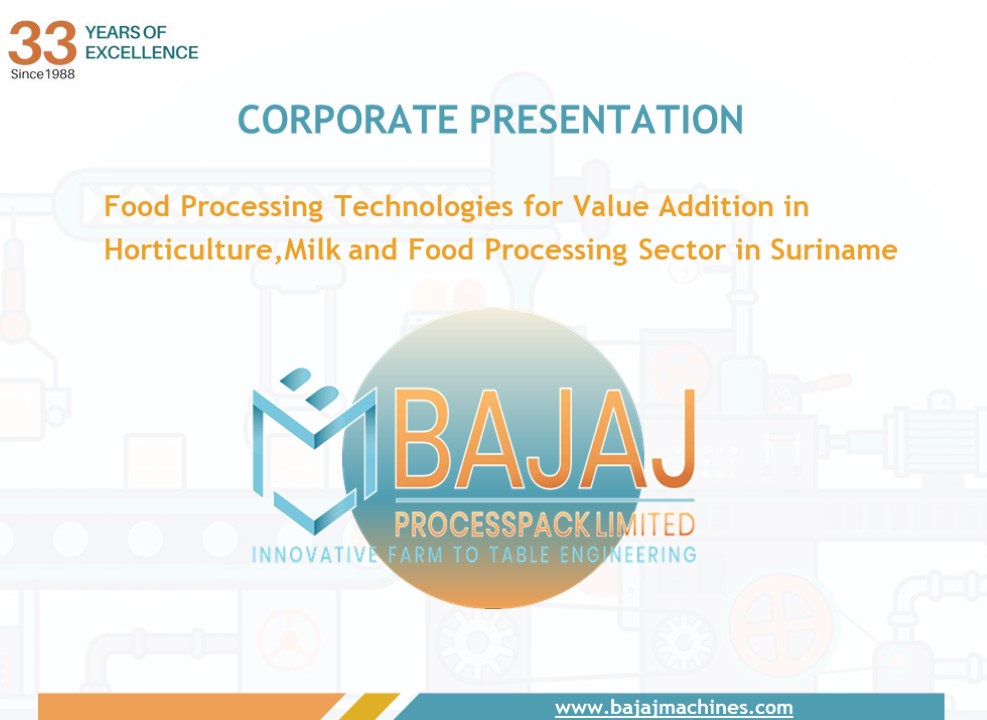 33 YEARS OF EXCELLENCE
Since1988

CORPORATE PRESENTATION

Food Processing Technologies for Value Addition in Horticulture,Milk and Food Processing Sector in Suriname

BAJAJ
PROCESSPACK LIMITED
INNOVATIVE FARM TO TABLE ENGINEERING

www.bajajmachines.com